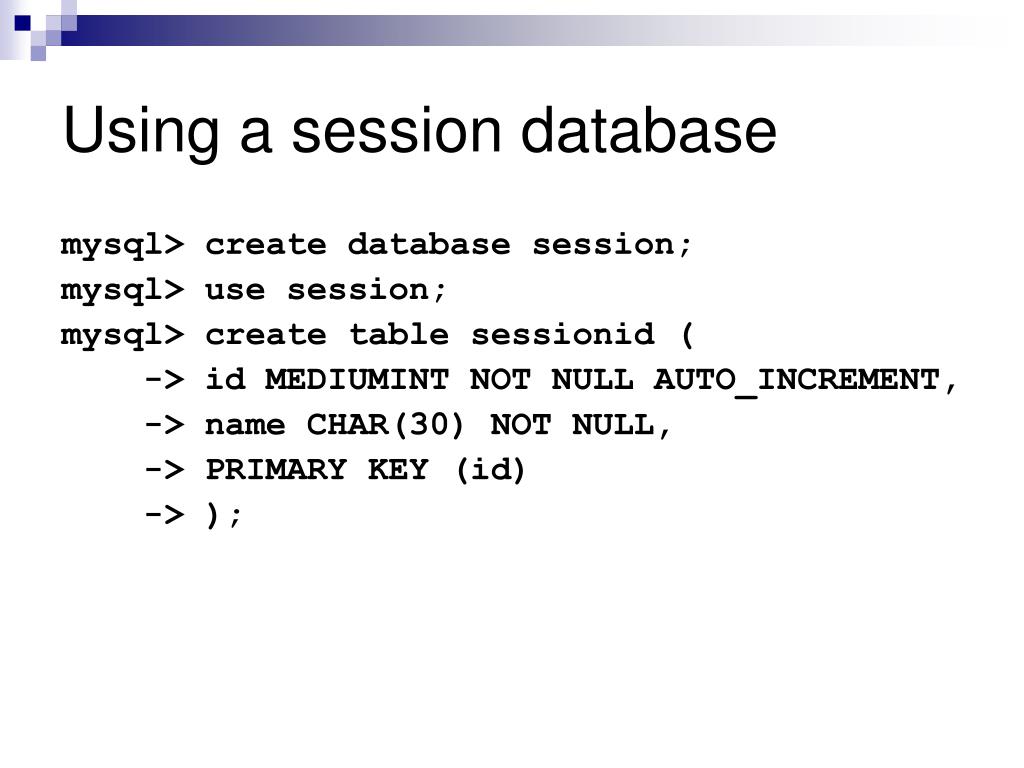 Using a session database

mysql> create database session;
mysql> use session;
mysql> create table sessionid (
-> id MEDIUMINT NOT NULL AUTO_INCREMENT,
-> name CHAR(30) NOT NULL,
-> PRIMARY KEY (id)
-> );